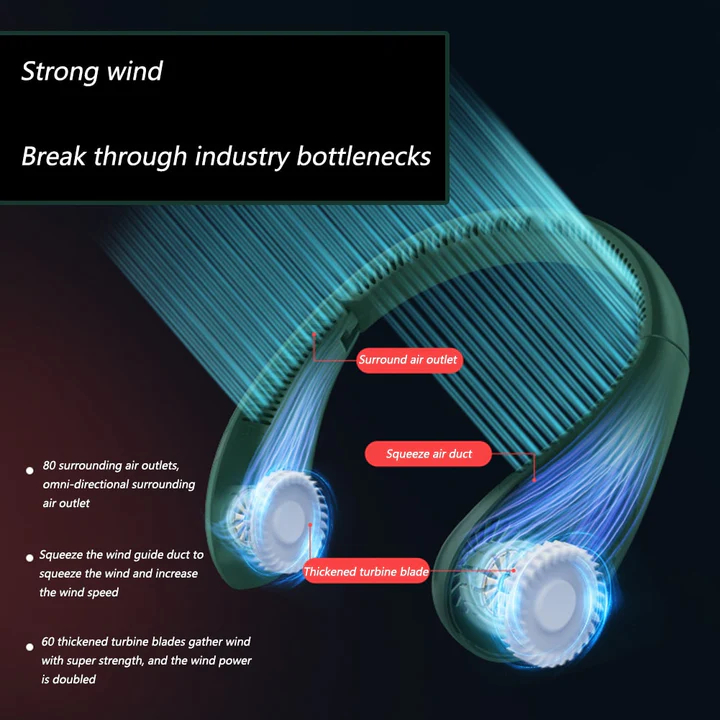 Strong wind

Break through industry bottlenecks

Surround air outlet

Squeeze air duct

Thickened turbine blade

● 80 surrounding air outlets, omni-directional surrounding air outlet

● Squeeze the wind guide duct to squeeze the wind and increase the wind speed

● 60 thickened turbine blades gather wind with super strength, and the wind power is doubled